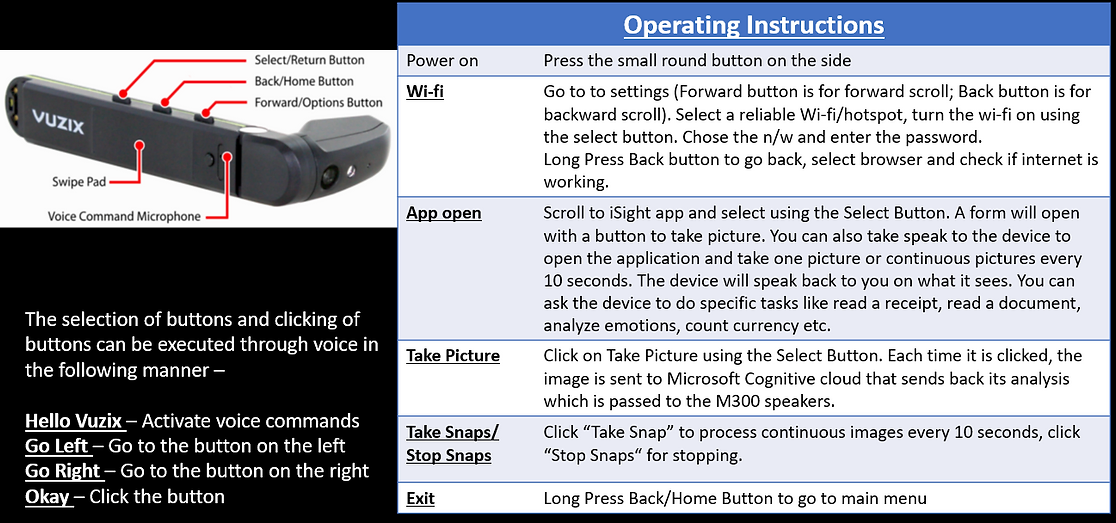 Select/Return Button
Back/Home Button
Forward/Options Button
VUZIX
Swipe Pad
Voice Command Microphone

The selection of buttons and clicking of buttons can be executed through voice in the following manner –

Hello Vuzix – Activate voice commands
Go Left – Go to the button on the left
Go Right – Go to the button on the right
Okay – Click the button

| Operating Instructions | |
|---|---|
| Power on | Press the small round button on the side |
| Wi-fi | Go to to settings (Forward button is for forward scroll; Back button is for backward scroll). Select a reliable Wi-fi/hotspot, turn the wi-fi on using the select button. Chose the n/w and enter the password. Long Press Back button to go back, select browser and check if internet is working. |
| App open | Scroll to iSight app and select using the Select Button. A form will open with a button to take picture. You can also take speak to the device to open the application and take one picture or continuous pictures every 10 seconds. The device will speak back to you on what it sees. You can ask the device to do specific tasks like read a receipt, read a document, analyze emotions, count currency etc. |
| Take Picture | Click on Take Picture using the Select Button. Each time it is clicked, the image is sent to Microsoft Cognitive cloud that sends back its analysis which is passed to the M300 speakers. |
| Take Snaps/ Stop Snaps | Click “Take Snap” to process continuous images every 10 seconds, click “Stop Snaps“ for stopping. |
| Exit | Long Press Back/Home Button to go to main menu |